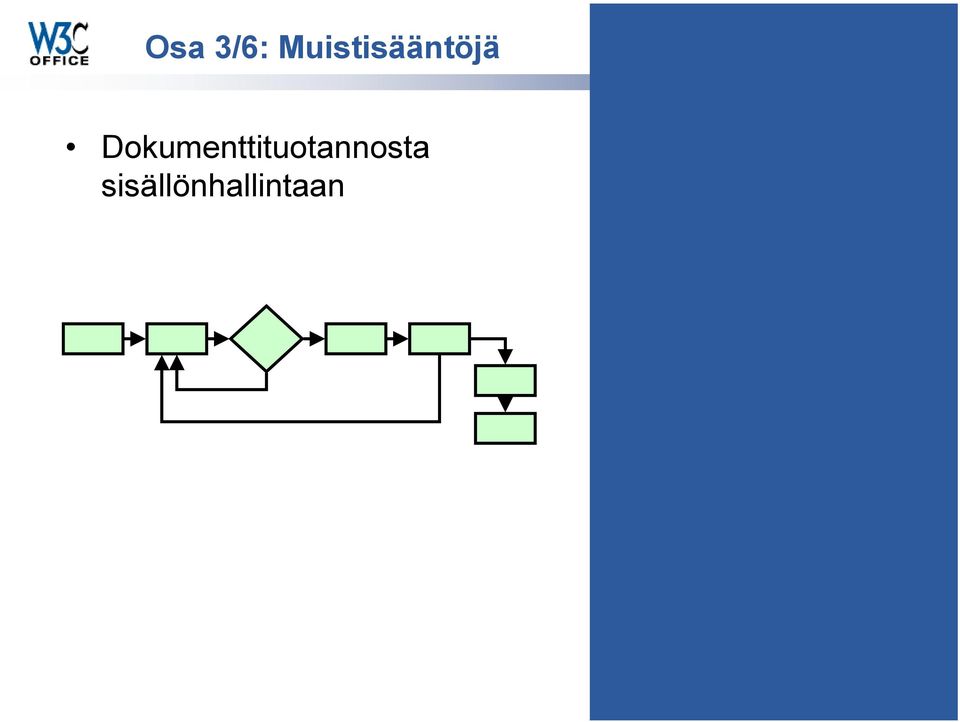 W3C OFFICE

Osa 3/6: Muistisääntöjä

• Dokumenttituotannosta sisällönhallintaan